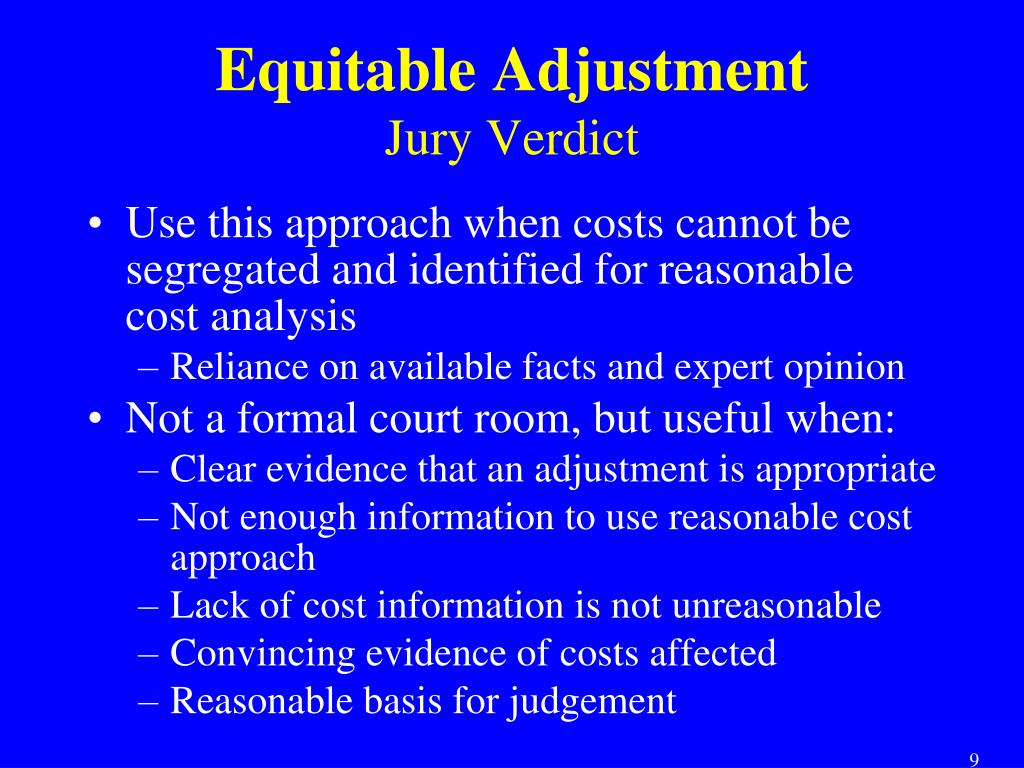 Equitable Adjustment
Jury Verdict

• Use this approach when costs cannot be segregated and identified for reasonable cost analysis
– Reliance on available facts and expert opinion
• Not a formal court room, but useful when:
– Clear evidence that an adjustment is appropriate
– Not enough information to use reasonable cost approach
– Lack of cost information is not unreasonable
– Convincing evidence of costs affected
– Reasonable basis for judgement

9